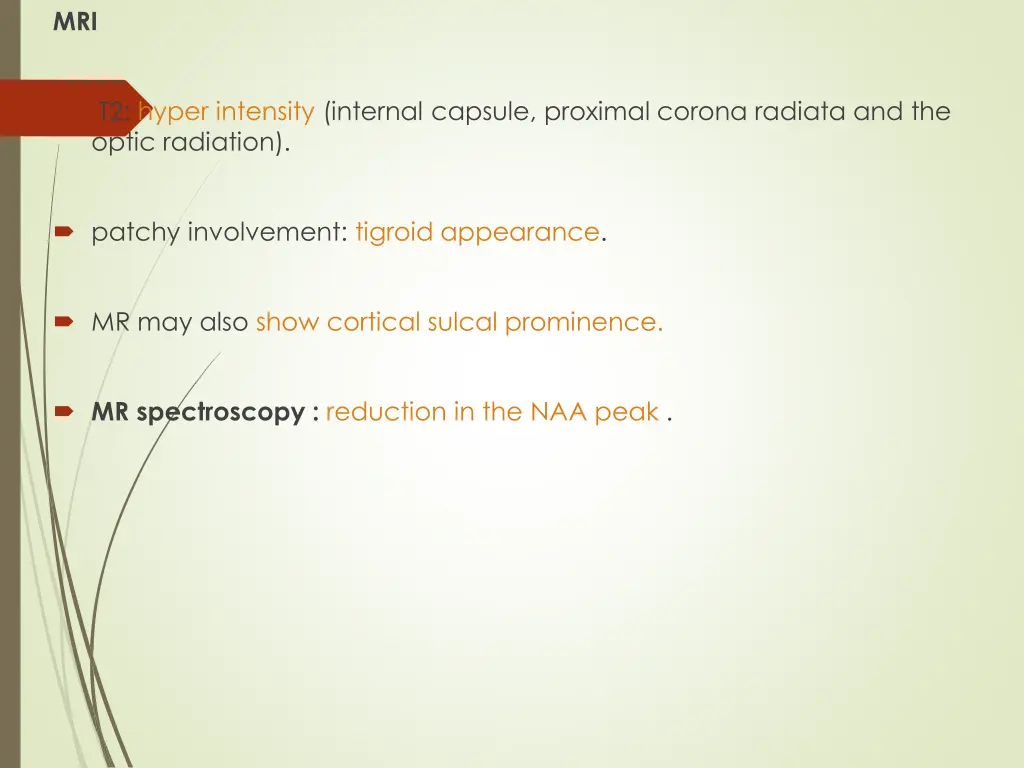 MRI

T2: hyper intensity (internal capsule, proximal corona radiata and the optic radiation).

patchy involvement: tigroid appearance.

MR may also show cortical sulcal prominence.

MR spectroscopy : reduction in the NAA peak .